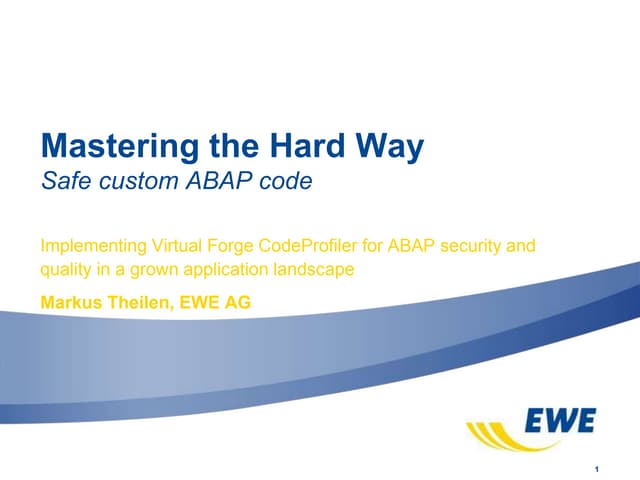 Mastering the Hard Way
Safe custom ABAP code

Implementing Virtual Forge CodeProfiler for ABAP security and quality in a grown application landscape

Markus Theilen, EWE AG

EWE

1